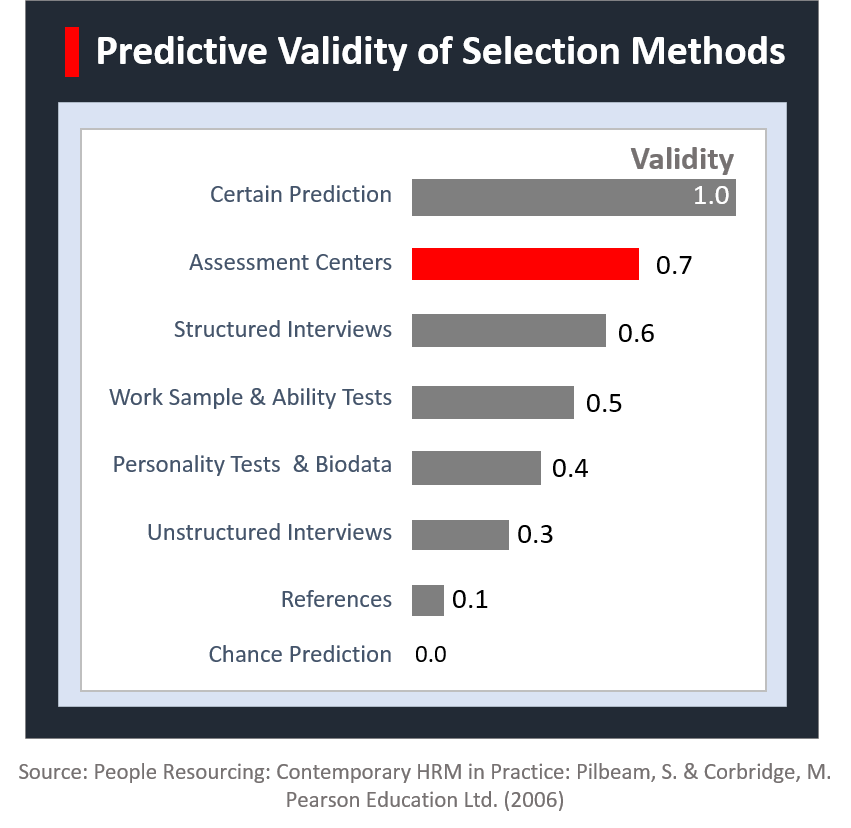 Predictive Validity of Selection Methods

Validity

Certain Prediction 1.0

Assessment Centers 0.7

Structured Interviews 0.6

Work Sample & Ability Tests 0.5

Personality Tests & Biodata 0.4

Unstructured Interviews 0.3

References 0.1

Chance Prediction 0.0

Source: People Resourcing: Contemporary HRM in Practice: Pilbeam, S. & Corbridge, M. Pearson Education Ltd. (2006)